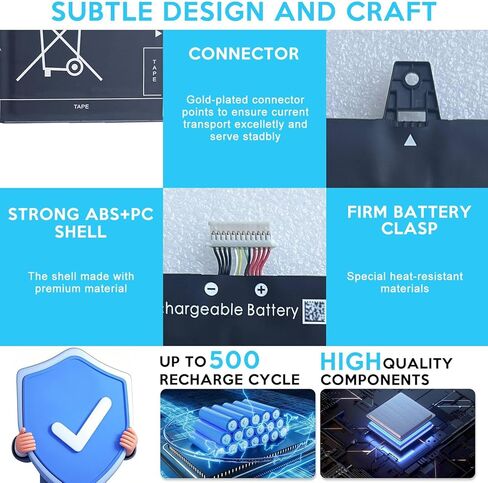 SUBTLE DESIGN AND CRAFT

TAPE

TAPE

CONNECTOR

Gold-plated connector points to ensure current transport excelletly and serve stadbly

STRONG ABS+PC SHELL

The shell made with premium material

hargeable Battery

FIRM BATTERY CLASP

Special heat-resistant materials

UP TO 500 RECHARGE CYCLE

HIGH QUALITY COMPONENTS